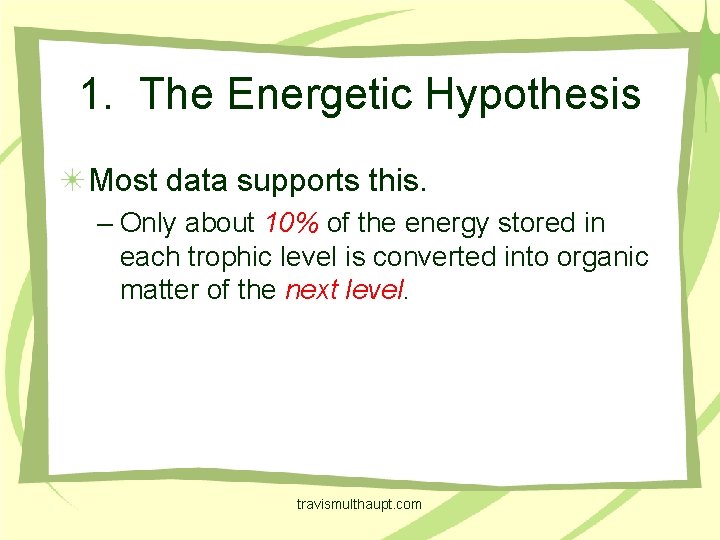 1. The Energetic Hypothesis

Most data supports this.

– Only about 10% of the energy stored in each trophic level is converted into organic matter of the next level.

travismulthaupt.com